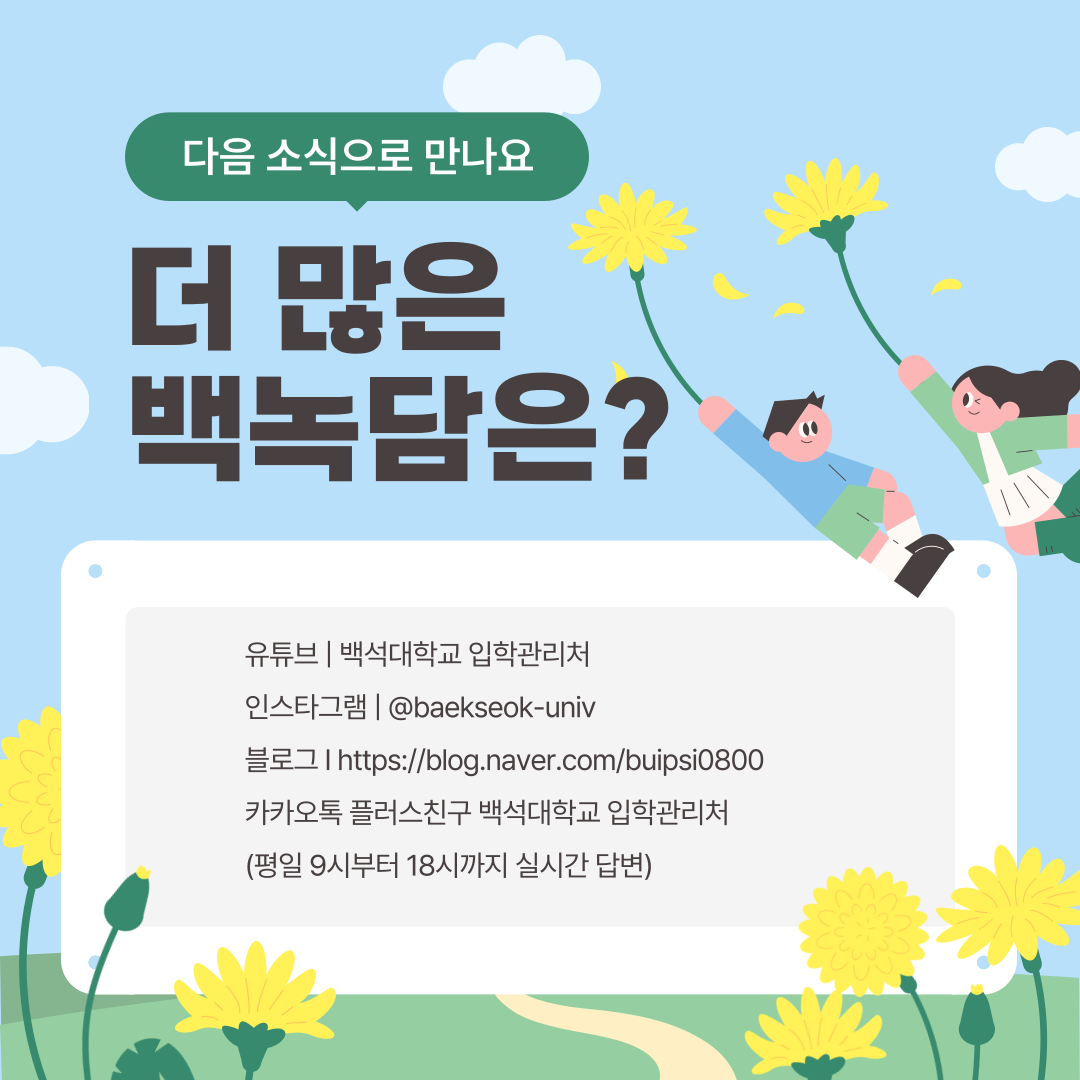 다음 소식으로 만나요

더 많은 백녹담은?

유튜브 | 백석대학교 입학관리처

인스타그램 | @baekseok-univ

블로그 I https://blog.naver.com/buipsi0800

카카오톡 플러스친구 백석대학교 입학관리처

(평일 9시부터 18시까지 실시간 답변)